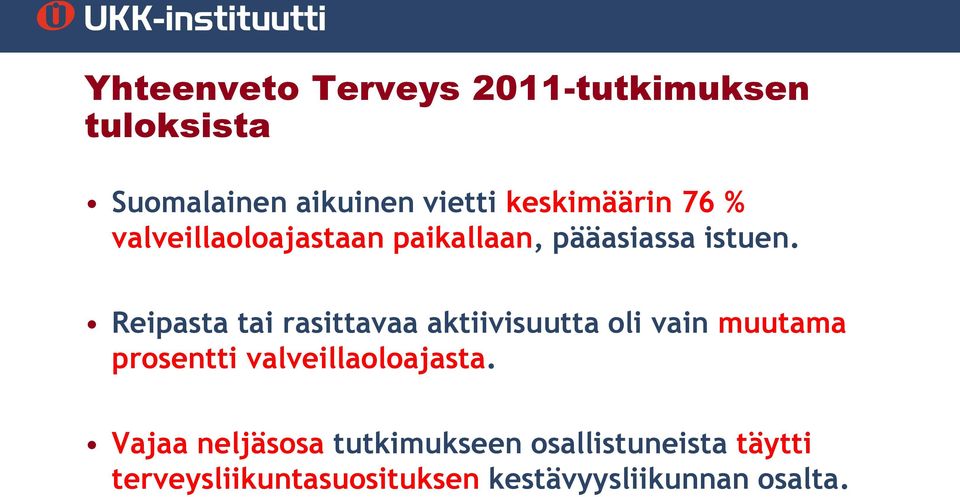 UKK-instituutti

Yhteenveto Terveys 2011-tutkimuksen tuloksista

• Suomalainen aikuinen vietti keskimäärin 76 % valveillaoloajastaan paikallaan, pääasiassa istuen.

• Reipasta tai rasittavaa aktiivisuutta oli vain muutama prosentti valveillaoloajasta.

• Vajaa neljäsosa tutkimukseen osallistuneista täytti terveysliikuntasuosituksen kestävyysliikunnan osalta.